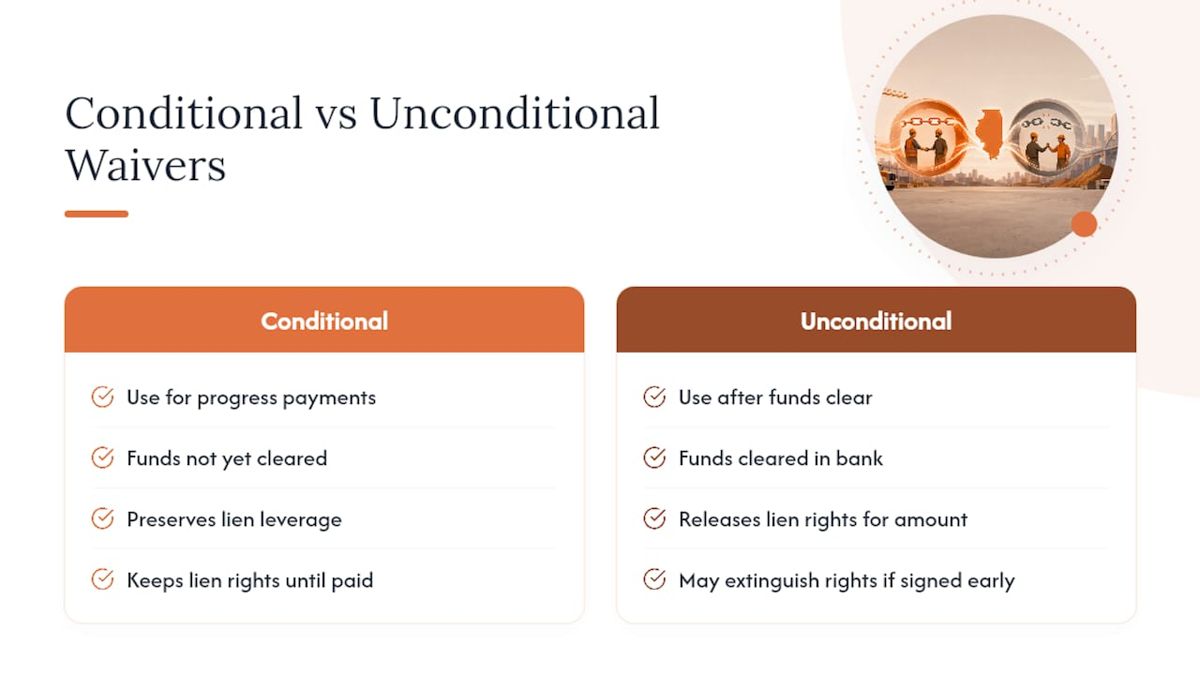 Conditional vs Unconditional Waivers

Conditional

✓ Use for progress payments

✓ Funds not yet cleared

✓ Preserves lien leverage

✓ Keeps lien rights until paid

Unconditional

✓ Use after funds clear

✓ Funds cleared in bank

✓ Releases lien rights for amount

✓ May extinguish rights if signed early